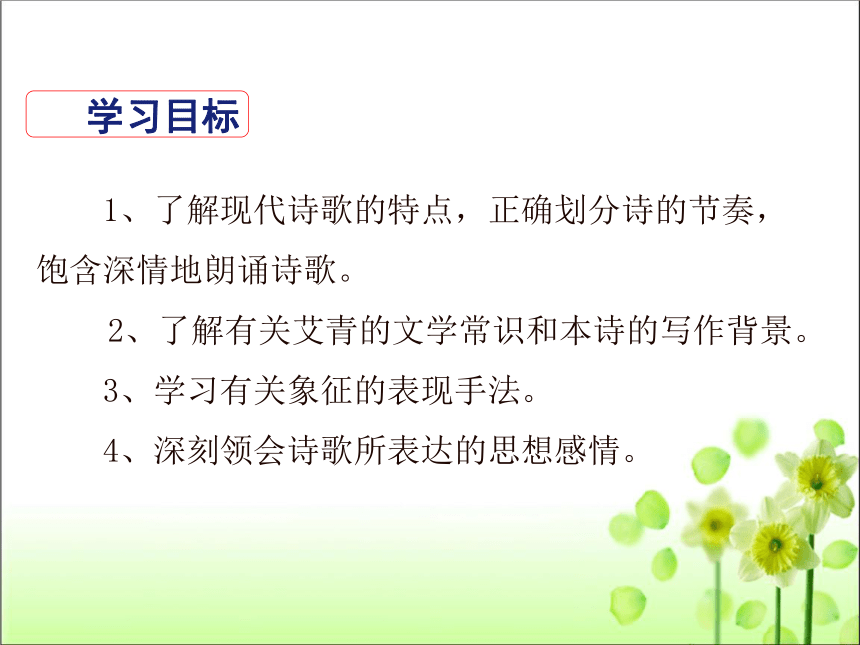 学习目标

1、了解现代诗歌的特点，正确划分诗的节奏，饱含深情地朗诵诗歌。

2、了解有关艾青的文学常识和本诗的写作背景。

3、学习有关象征的表现手法。

4、深刻领会诗歌所表达的思想感情。